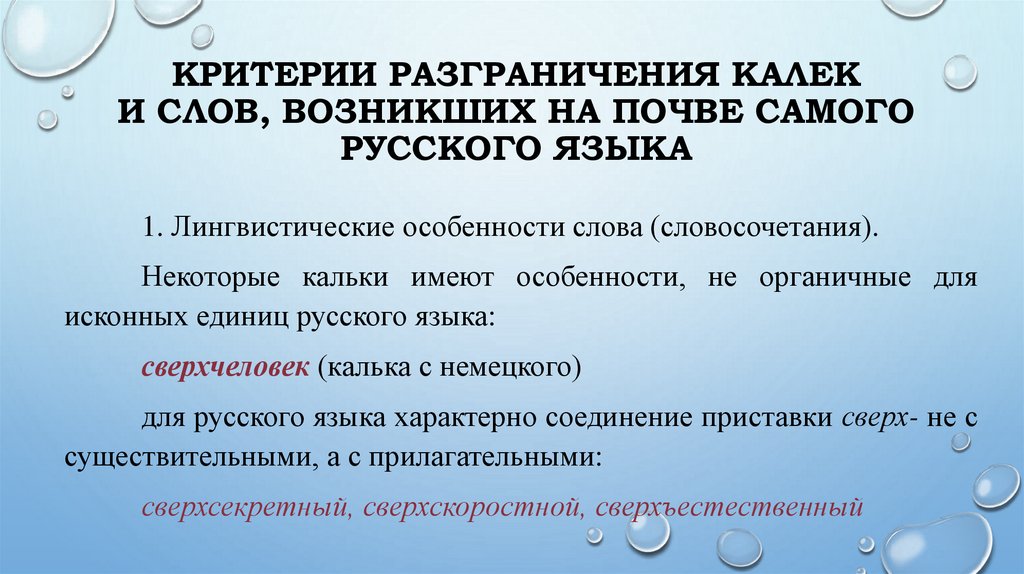 КРИТЕРИИ РАЗГРАНИЧЕНИЯ КАЛЕК И СЛОВ, ВОЗНИКШИХ НА ПОЧВЕ САМОГО РУССКОГО ЯЗЫКА

1. Лингвистические особенности слова (словосочетания).

Некоторые кальки имеют особенности, не органичные для исконных единиц русского языка:

сверхчеловек (калька с немецкого)

для русского языка характерно соединение приставки сверх- не с существительными, а с прилагательными:

сверхсекретный, сверхскоростной, сверхъестественный